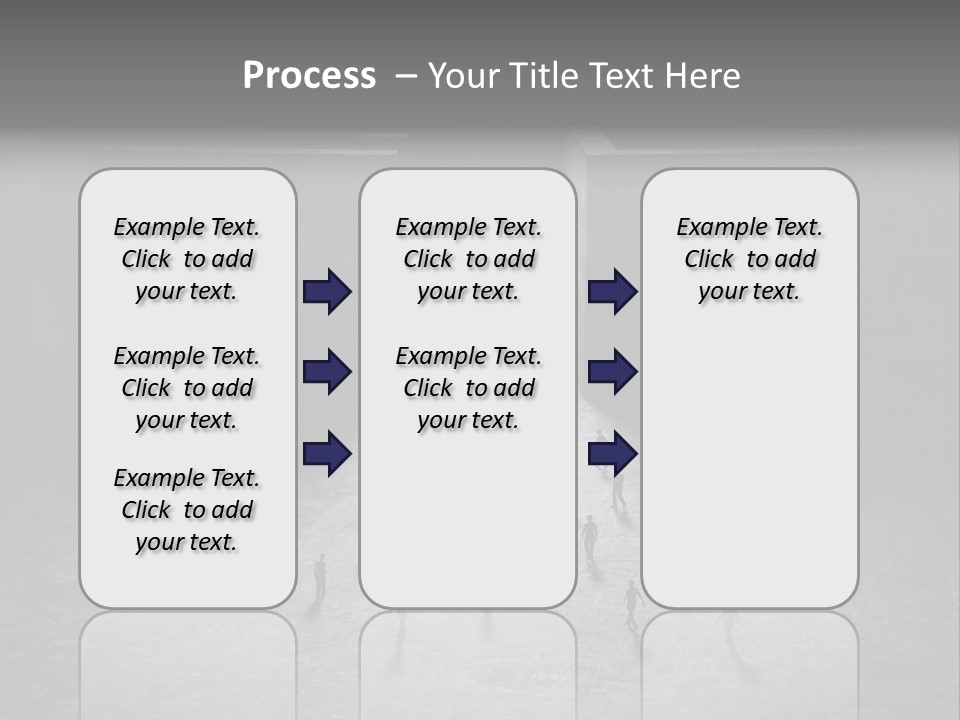 Process – Your Title Text Here

Example Text. Click to add your text.

Example Text. Click to add your text.

Example Text. Click to add your text.

Example Text. Click to add your text.

Example Text. Click to add your text.

Example Text. Click to add your text.